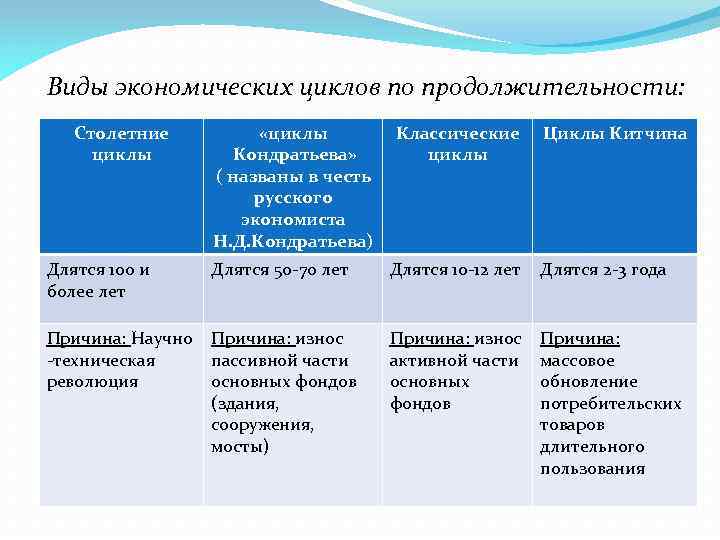 Виды экономических циклов по продолжительности:

| Столетние циклы | «циклы Кондратьева» ( названы в честь русского экономиста Н.Д.Кондратьева) | Классические циклы | Циклы Китчина |
|---|---|---|---|
| Длятся 100 и более лет | Длятся 50-70 лет | Длятся 10-12 лет | Длятся 2-3 года |
| Причина: Научно -техническая революция | Причина: износ пассивной части основных фондов (здания, сооружения, мосты) | Причина: износ активной части основных фондов | Причина: массовое обновление потребительских товаров длительного пользования |